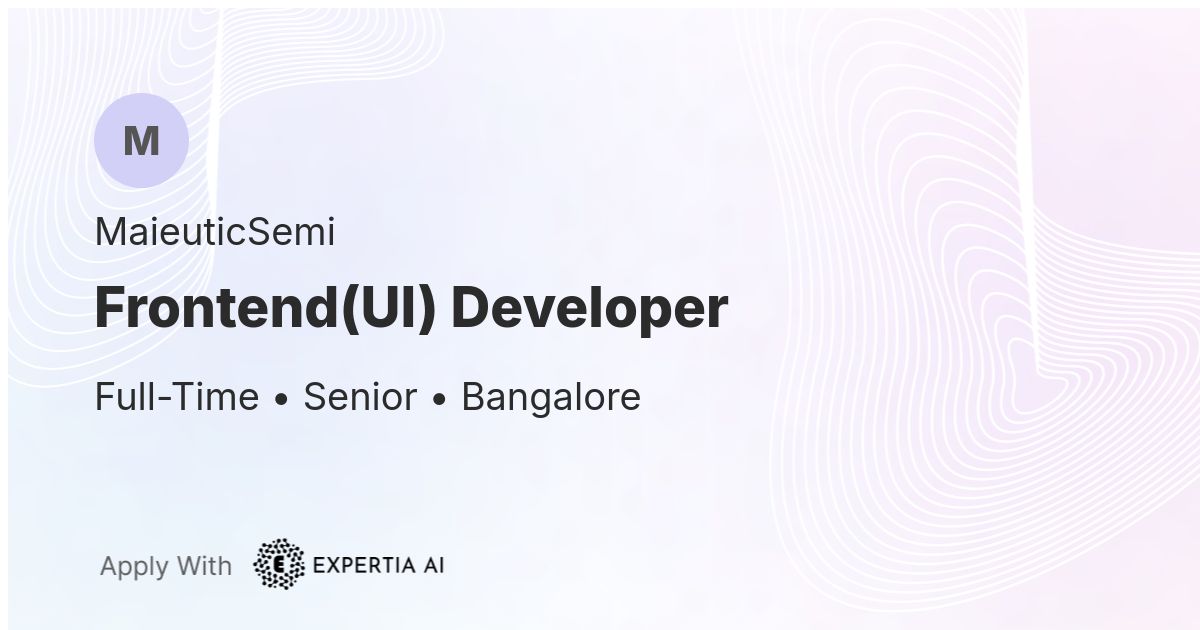 M

MaieuticSemi

Frontend(UI) Developer

Full-Time • Senior • Bangalore

Apply With E EXPERTIA AI